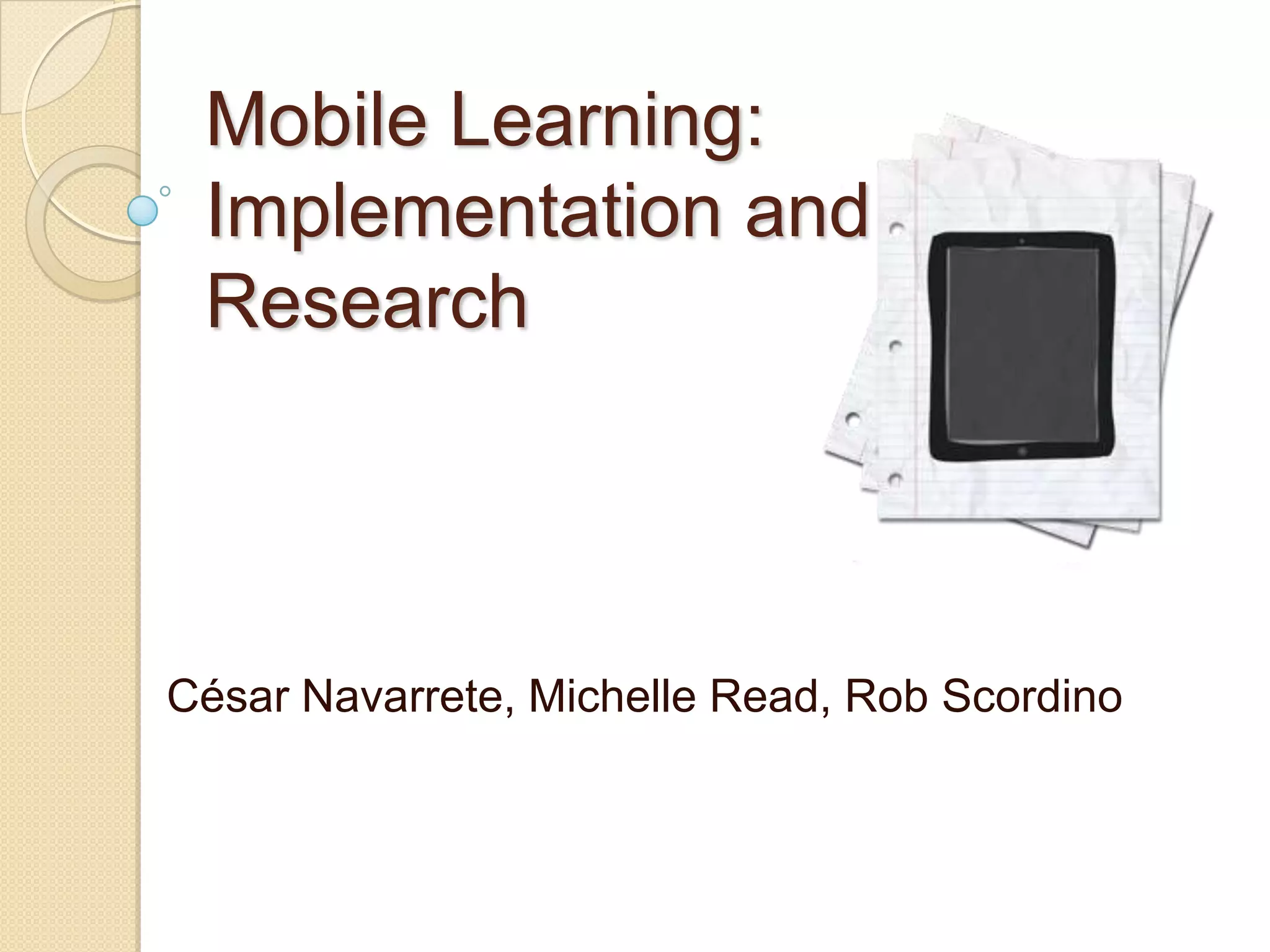 Mobile Learning: Implementation and Research

César Navarrete, Michelle Read, Rob Scordino